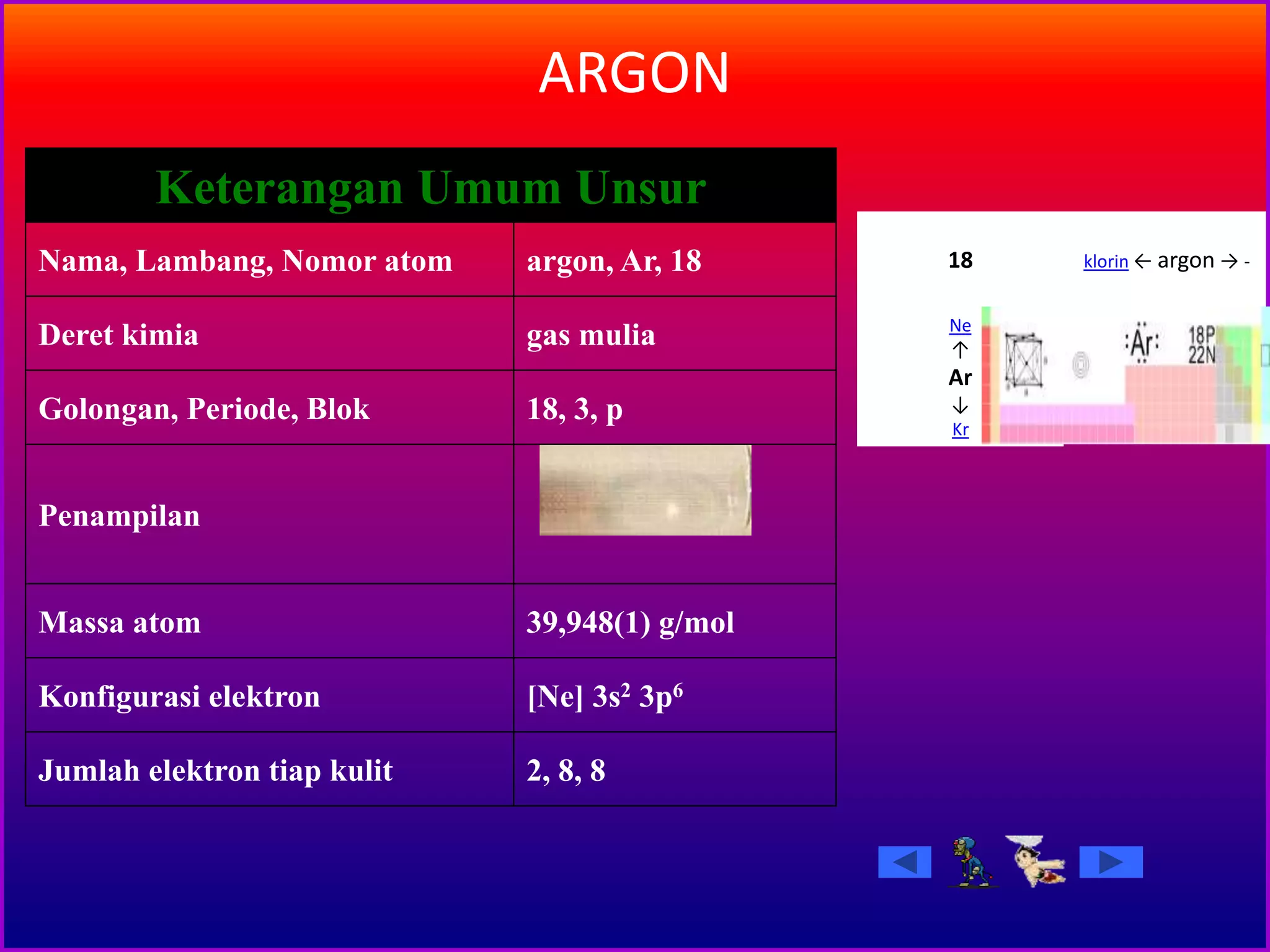 ARGON

| Keterangan Umum Unsur | |
|---|---|
| Nama, Lambang, Nomor atom | argon, Ar, 18 |
| Deret kimia | gas mulia |
| Golongan, Periode, Blok | 18, 3, p |
| Penampilan | |
| Massa atom | 39,948(1) g/mol |
| Konfigurasi elektron | [Ne] $3s^2$ $3p^6$ |
| Jumlah elektron tiap kulit | 2, 8, 8 |

18 klorin ← argon → -

Ne
↑
Ar
↓
Kr

:Ar:

18P
22N